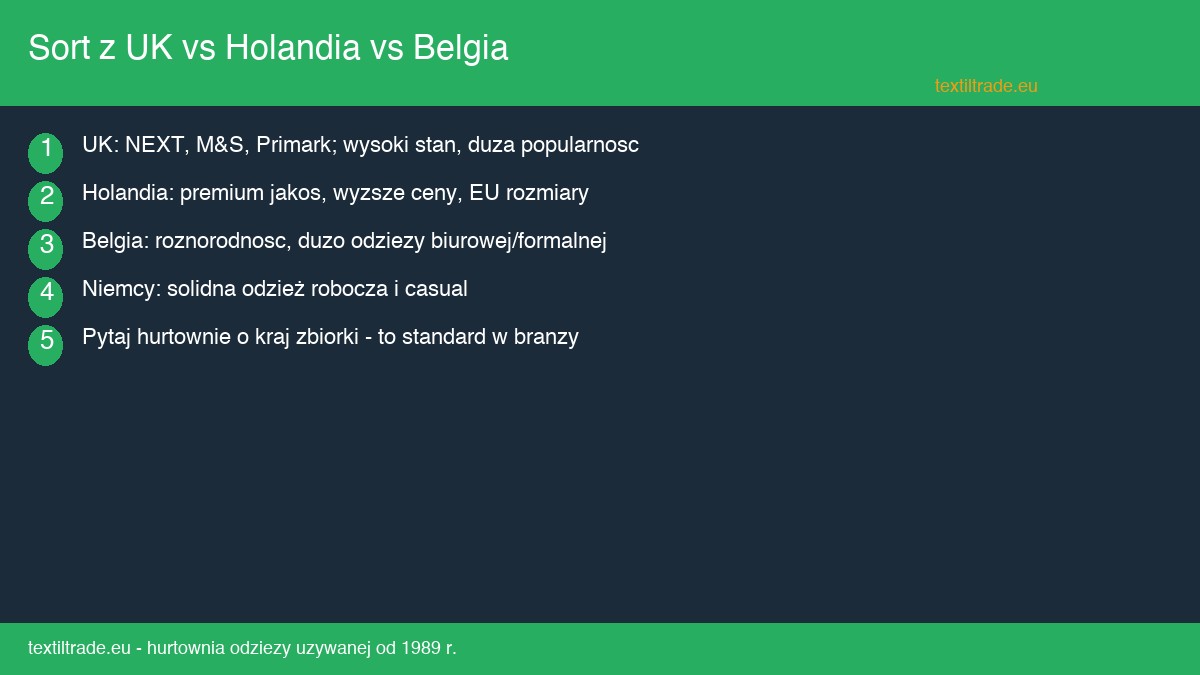 Sort z UK vs Holandia vs Belgia

textiltrade.eu

1 UK: NEXT, M&S, Primark; wysoki stan, duza popularnosc

2 Holandia: premium jakos, wyzsze ceny, EU rozmiary

3 Belgia: roznorodnosc, duzo odziezy biurowej/formalnej

4 Niemcy: solidna odzież robocza i casual

5 Pytaj hurtownie o kraj zbiorki - to standard w branzy

textiltrade.eu - hurtownia odziezy uzywanej od 1989 r.